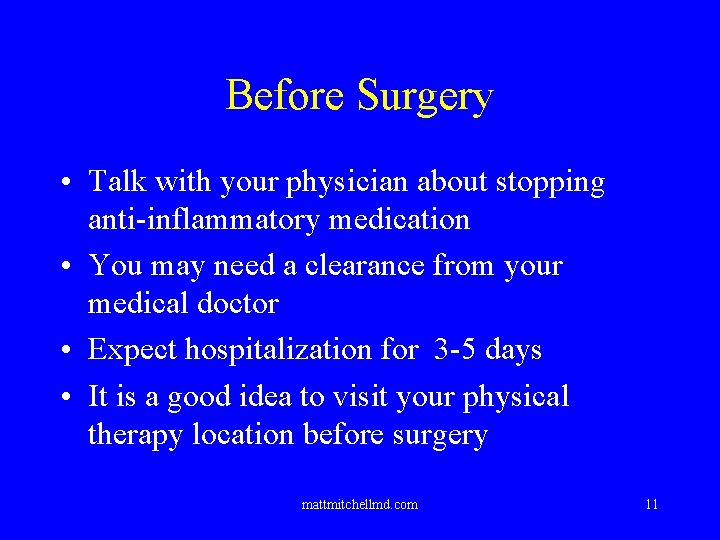 Before Surgery

• Talk with your physician about stopping anti-inflammatory medication
• You may need a clearance from your medical doctor
• Expect hospitalization for 3-5 days
• It is a good idea to visit your physical therapy location before surgery

mattmitchellmd.com

11